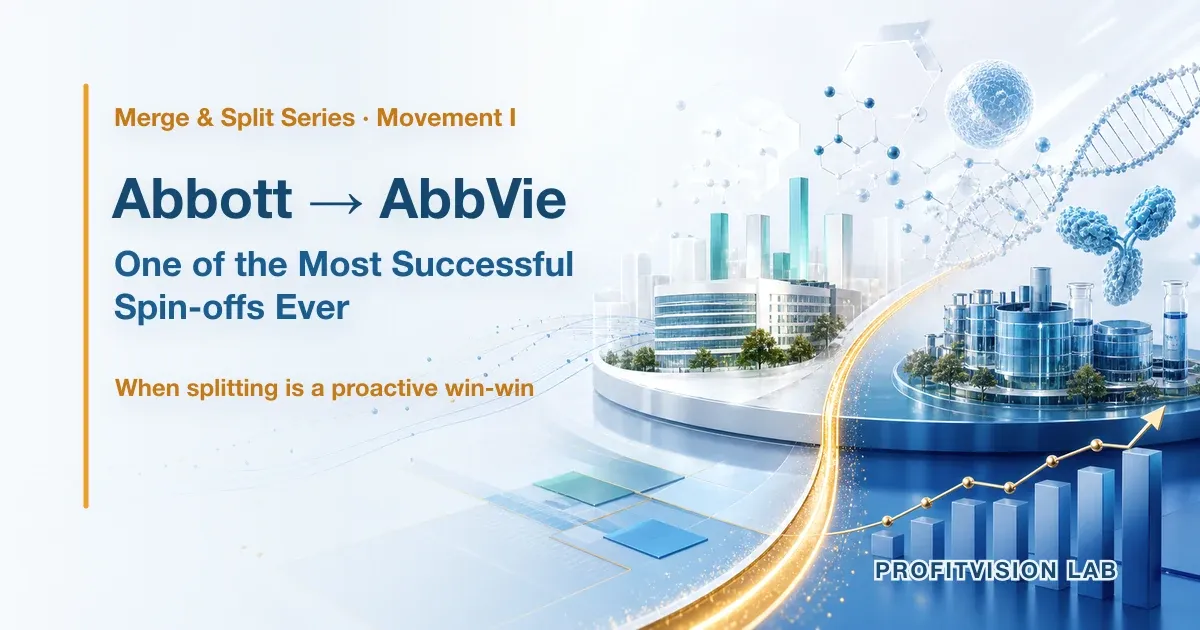 Merge & Split Series · Movement I

Abbott → AbbVie

One of the Most Successful Spin-offs Ever

When splitting is a proactive win-win

PROFITVISION LAB